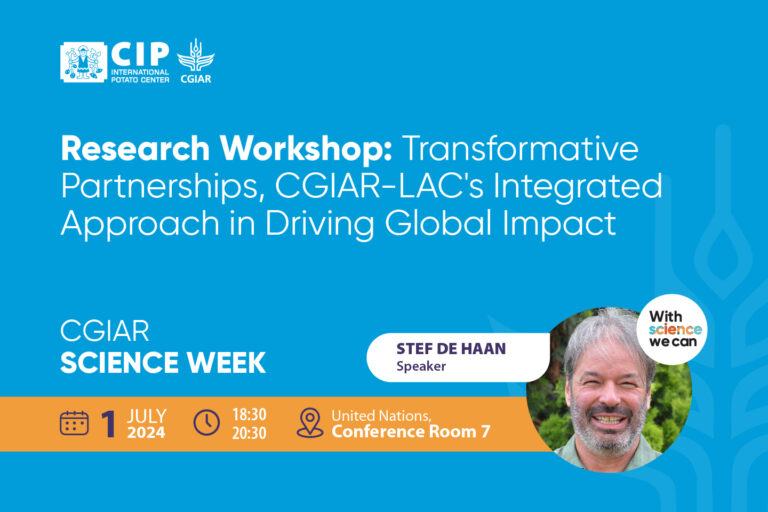 CIP
INTERNATIONAL POTATO CENTER
CGIAR

Research Workshop: Transformative Partnerships, CGIAR-LAC's Integrated Approach in Driving Global Impact

CGIAR
SCIENCE WEEK

STEF DE HAAN
Speaker

With science we can

1 JULY 2024

18:30
20:30

United Nations,
Conference Room 7